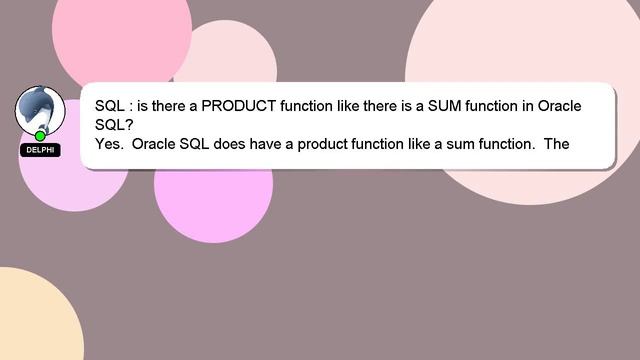 DELPHI

SQL : is there a PRODUCT function like there is a SUM function in Oracle SQL?
Yes. Oracle SQL does have a product function like a sum function. The